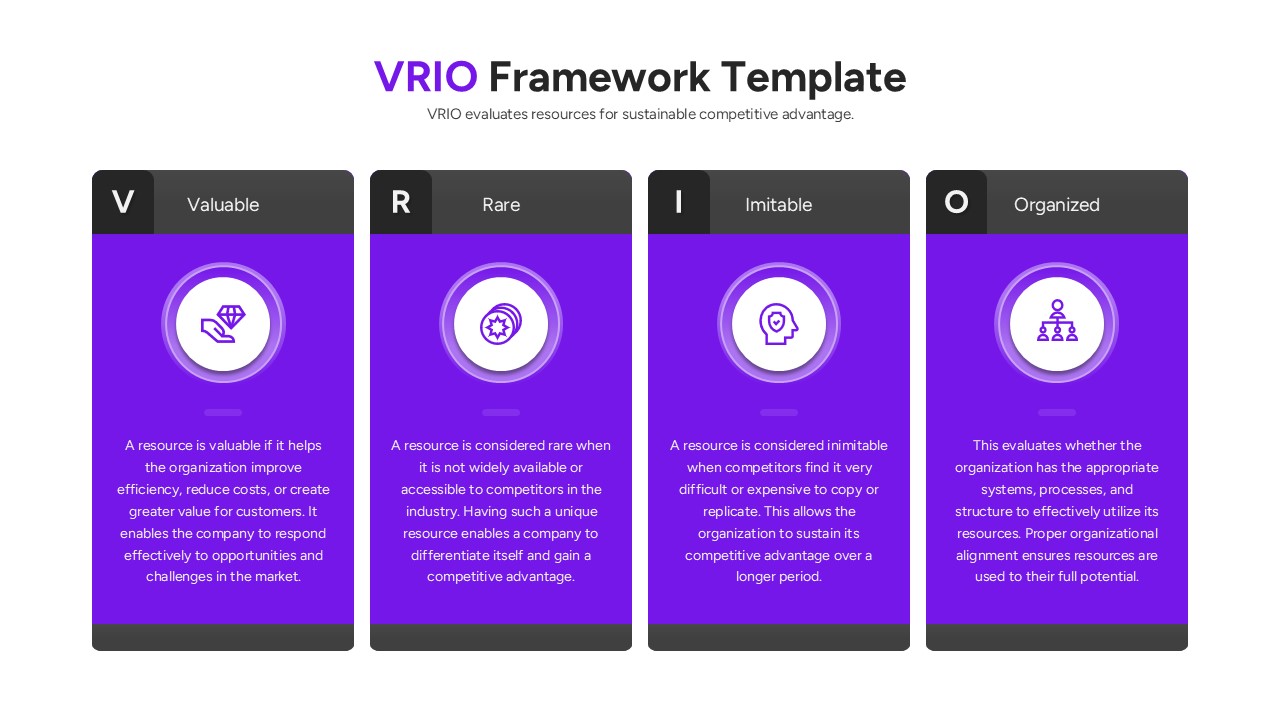 VRIO Framework Template

VRIO evaluates resources for sustainable competitive advantage.

V Valuable

A resource is valuable if it helps the organization improve efficiency, reduce costs, or create greater value for customers. It enables the company to respond effectively to opportunities and challenges in the market.

R Rare

A resource is considered rare when it is not widely available or accessible to competitors in the industry. Having such a unique resource enables a company to differentiate itself and gain a competitive advantage.

I Imitable

A resource is considered inimitable when competitors find it very difficult or expensive to copy or replicate. This allows the organization to sustain its competitive advantage over a longer period.

O Organized

This evaluates whether the organization has the appropriate systems, processes, and structure to effectively utilize its resources. Proper organizational alignment ensures resources are used to their full potential.